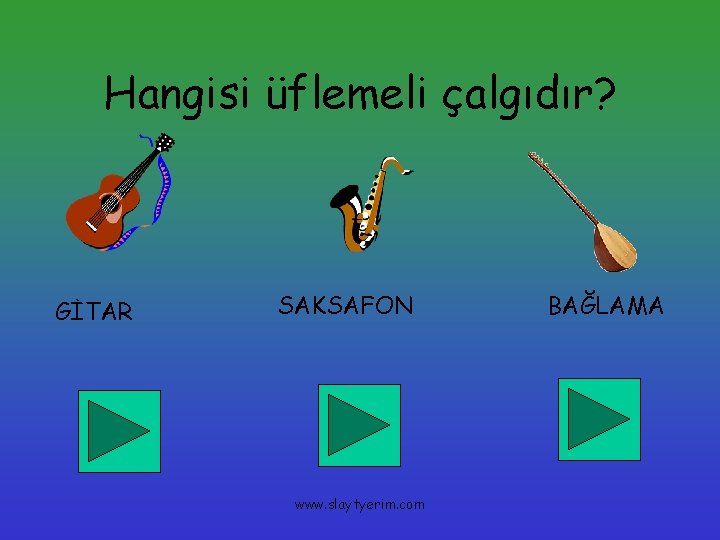 Hangisi üflemeli çalgıdır?

GİTAR

SAKSAFON

BAĞLAMA

www.slaytyerim.com